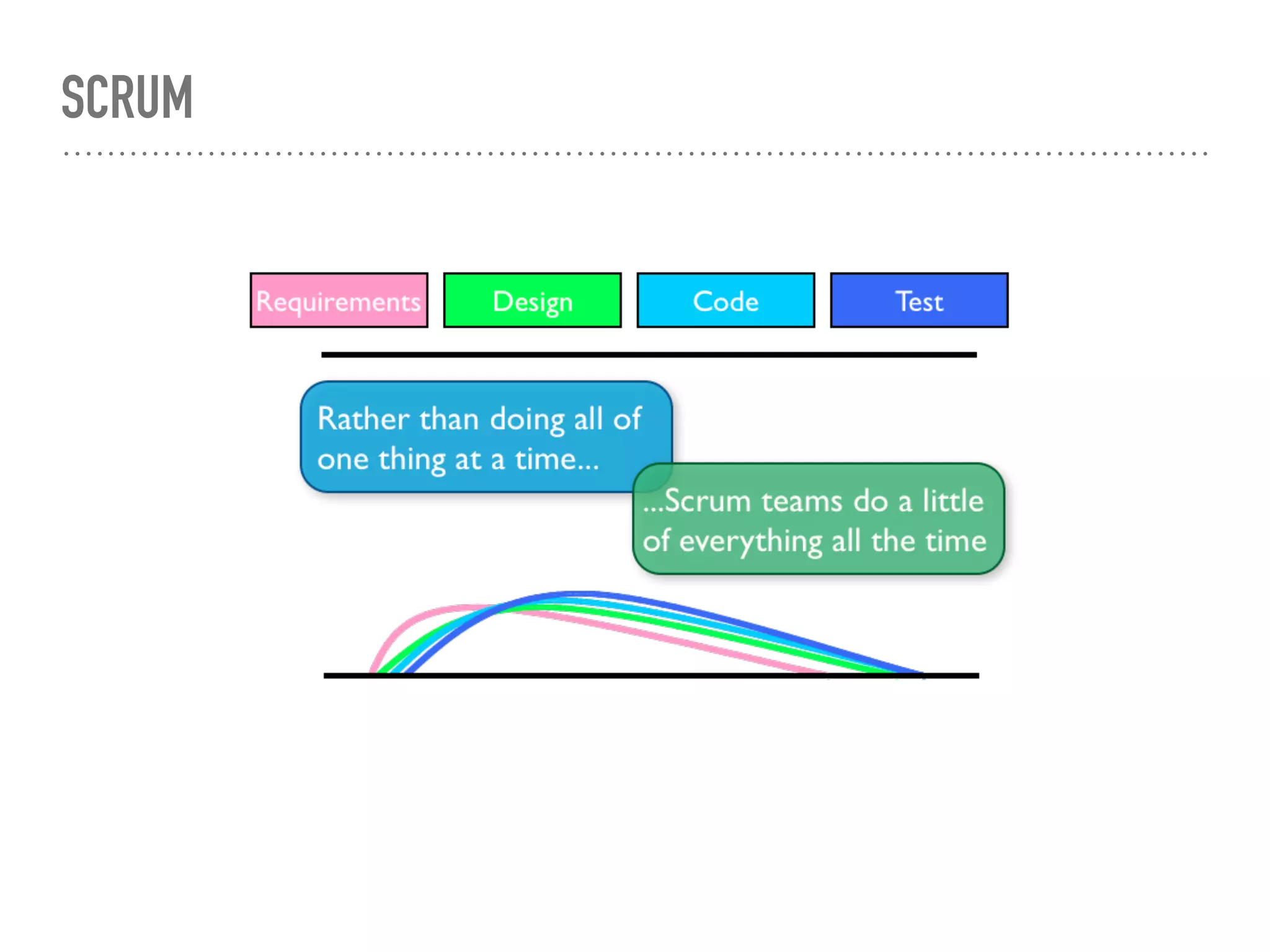 SCRUM

Requirements

Design

Code

Test

Rather than doing all of one thing at a time...

...Scrum teams do a little of everything all the time